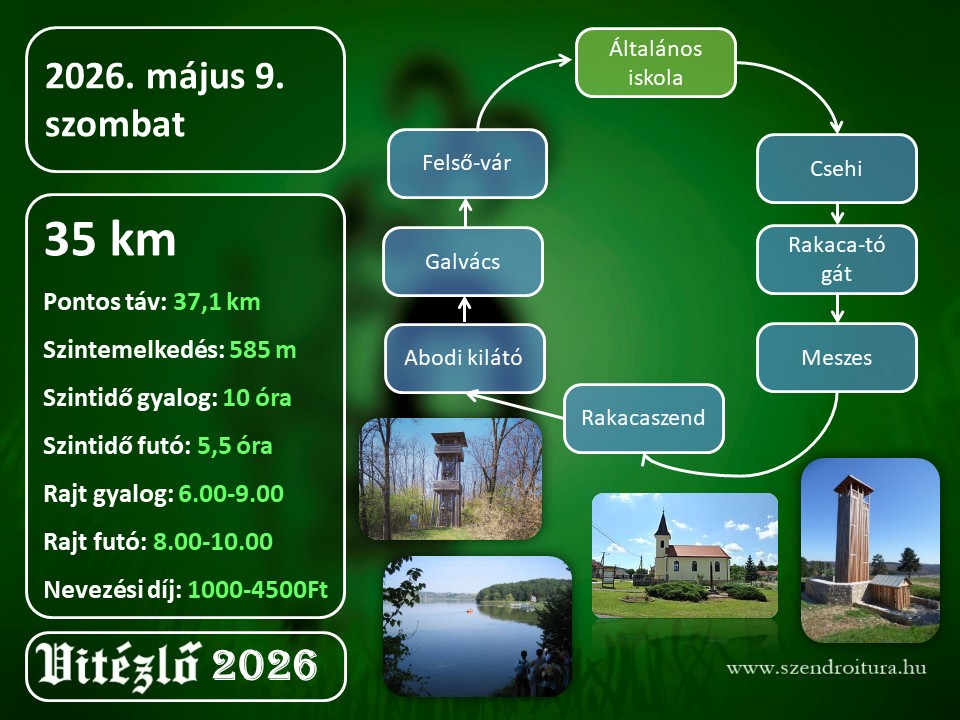 2026. május 9.
szombat

35 km

Pontos táv: 37,1 km

Szintemelkedés: 585 m

Szintidő gyalog: 10 óra

Szintidő futó: 5,5 óra

Rajt gyalog: 6.00-9.00

Rajt futó: 8.00-10.00

Nevezési díj: 1000-4500Ft

Vitézlő 2026

Általános iskola

Csehi

Rakaca-tó gát

Meszes

Rakacaszend

Abodi kilátó

Galvács

Felső-vár

www.szendroitura.hu